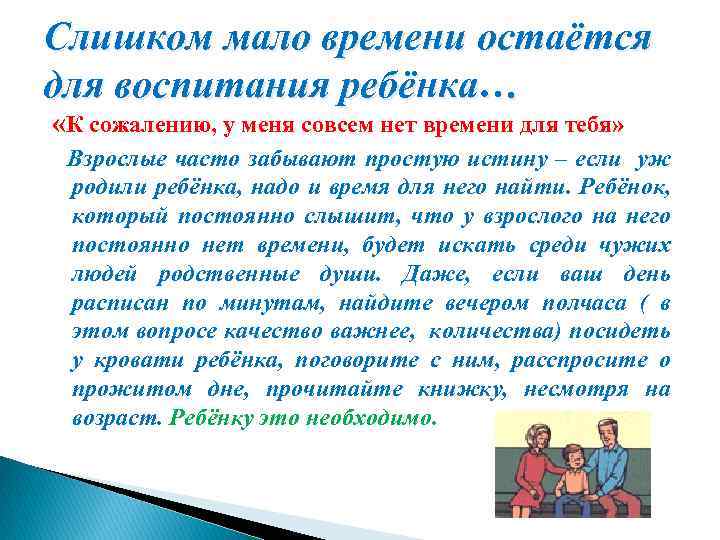 Слишком мало времени остаётся для воспитания ребёнка…

«К сожалению, у меня совсем нет времени для тебя»

Взрослые часто забывают простую истину – если уж родили ребёнка, надо и время для него найти. Ребёнок, который постоянно слышит, что у взрослого на него постоянно нет времени, будет искать среди чужих людей родственные души. Даже, если ваш день расписан по минутам, найдите вечером полчаса ( в этом вопросе качество важнее, количества) посидеть у кровати ребёнка, поговорите с ним, расспросите о прожитом дне, прочитайте книжку, несмотря на возраст. Ребёнку это необходимо.